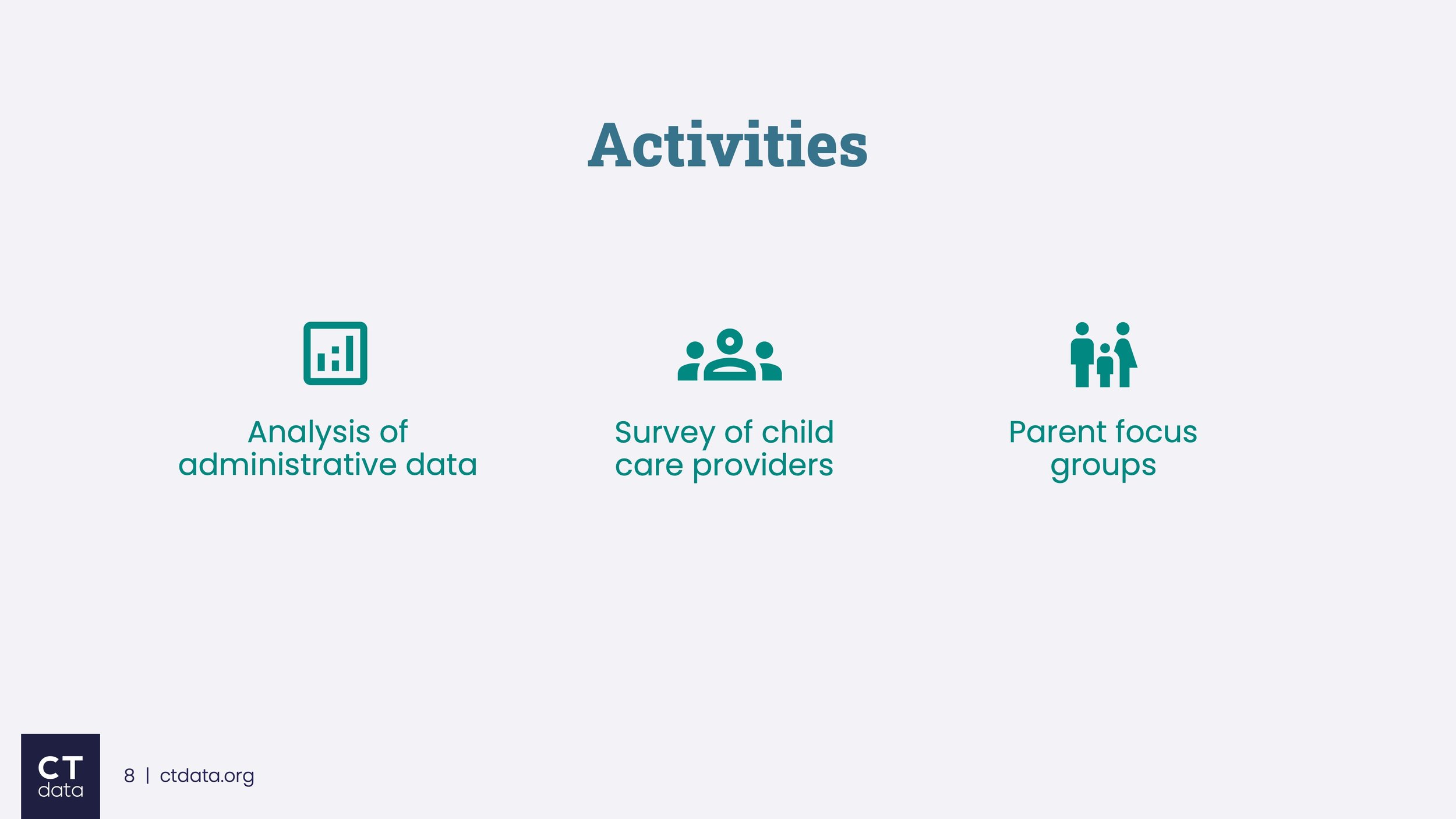 Activities

Analysis of administrative data

Survey of child care providers

Parent focus groups

CT data

8 | ctdata.org